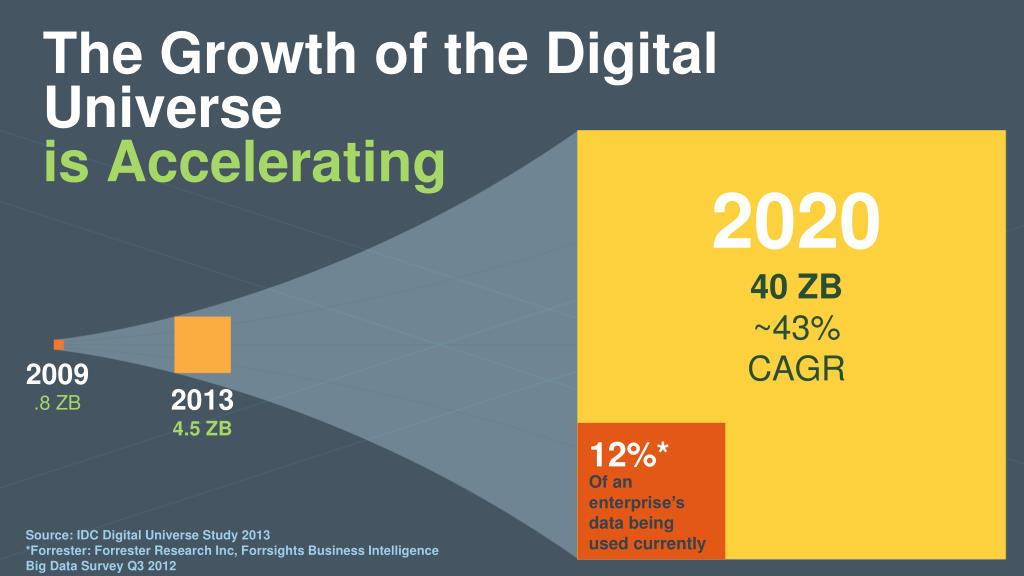 The Growth of the Digital Universe
is Accelerating

2009
.8 ZB

2013
4.5 ZB

2020
40 ZB
~43%
CAGR

12%*
Of an enterprise's data being used currently

Source: IDC Digital Universe Study 2013
*Forrester: Forrester Research Inc, Forrsights Business Intelligence Big Data Survey Q3 2012